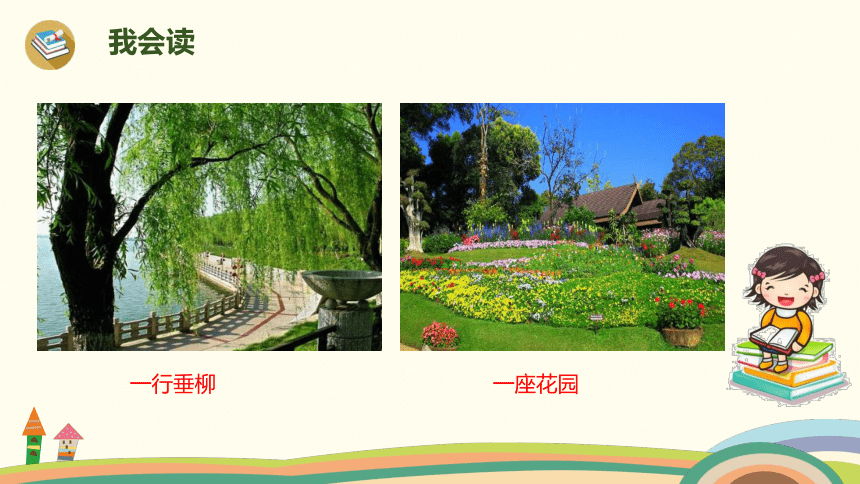 我会读

一行垂柳

一座花园